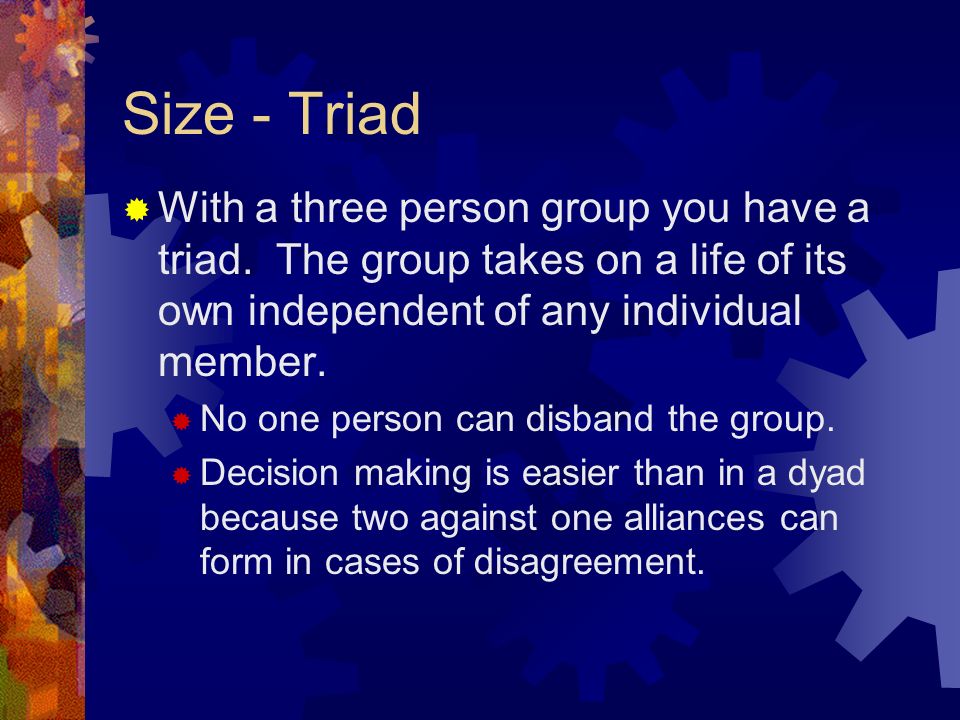 Size - Triad

With a three person group you have a triad. The group takes on a life of its own independent of any individual member.

No one person can disband the group.

Decision making is easier than in a dyad because two against one alliances can form in cases of disagreement.